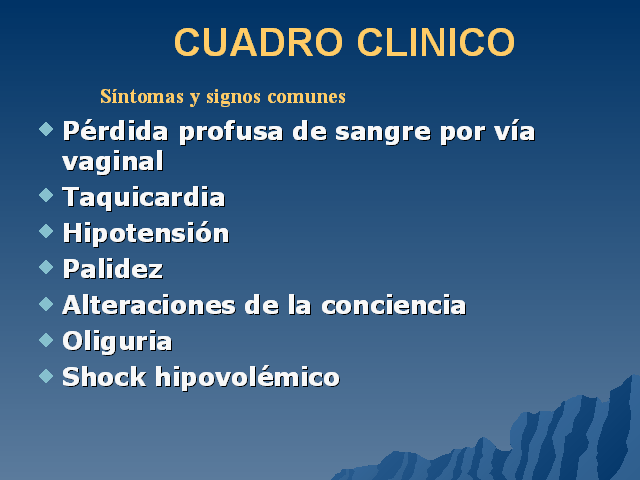 CUADRO CLINICO

Síntomas y signos comunes

- Pérdida profusa de sangre por vía vaginal
- Taquicardia
- Hipotensión
- Palidez
- Alteraciones de la conciencia
- Oliguria
- Shock hipovolémico